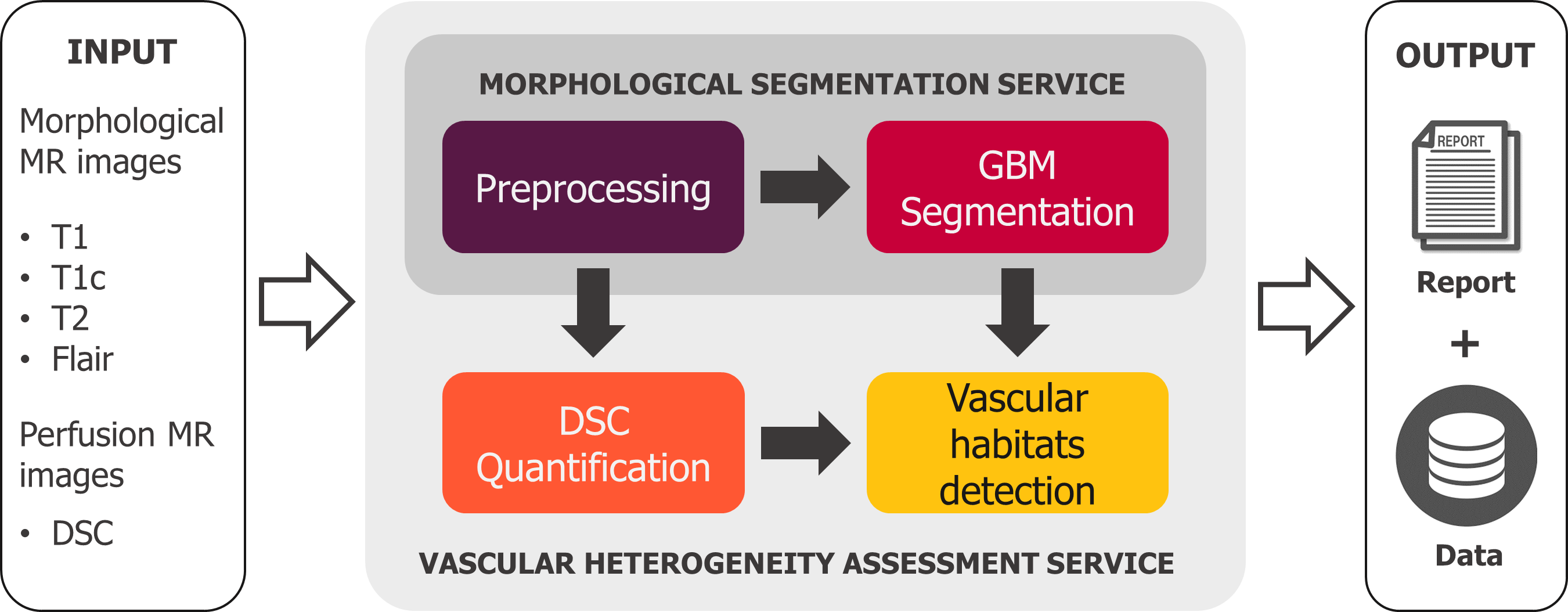 INPUT

Morphological MR images

• T1
• T1c
• T2
• Flair

Perfusion MR images

• DSC

MORPHOLOGICAL SEGMENTATION SERVICE

Preprocessing

GBM Segmentation

DSC Quantification

Vascular habitats detection

VASCULAR HETEROGENEITY ASSESSMENT SERVICE

OUTPUT

REPORT

Report

+

Data